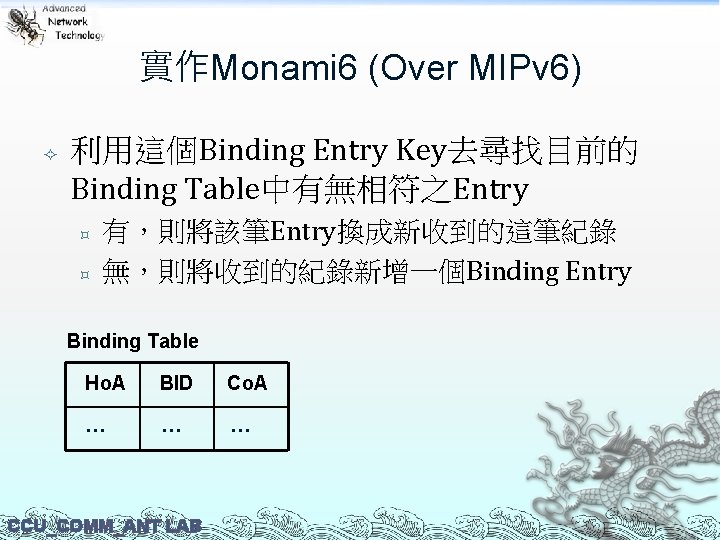 Advanced Network Technology

實作Monami6 (Over MIPv6)

利用這個Binding Entry Key去尋找目前的Binding Table中有無相符之Entry

有，則將該筆Entry換成新收到的這筆紀錄

無，則將收到的紀錄新增一個Binding Entry

Binding Table

| HoA | BID | CoA |
|---|---|---|
| … | … | … |

CCU_COMM_ANT LAB